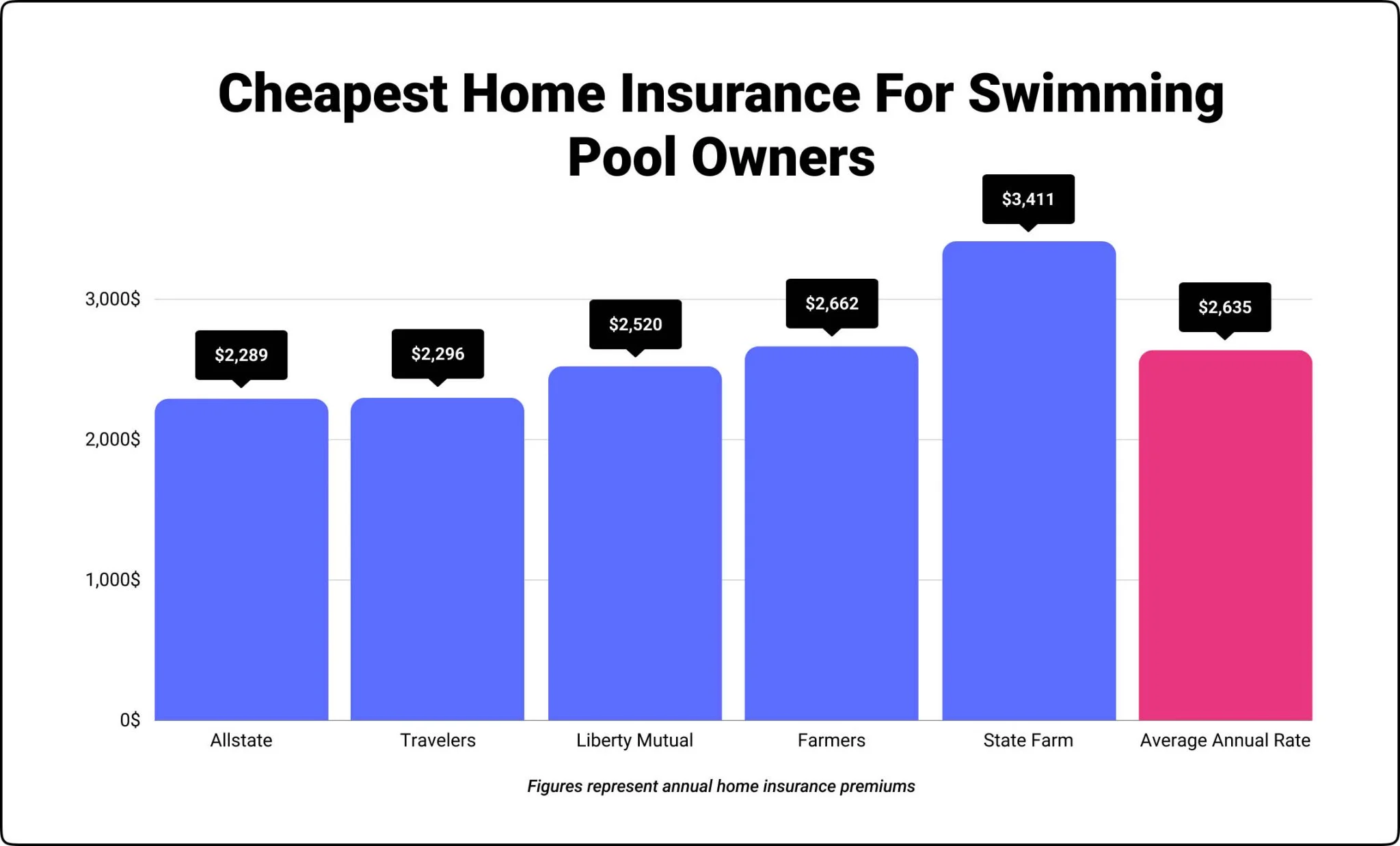 Cheapest Home Insurance For Swimming Pool Owners

3,000$
2,000$
1,000$
0$

$2,289
$2,296
$2,520
$2,662
$3,411
$2,635

Allstate
Travelers
Liberty Mutual
Farmers
State Farm
Average Annual Rate

Figures represent annual home insurance premiums